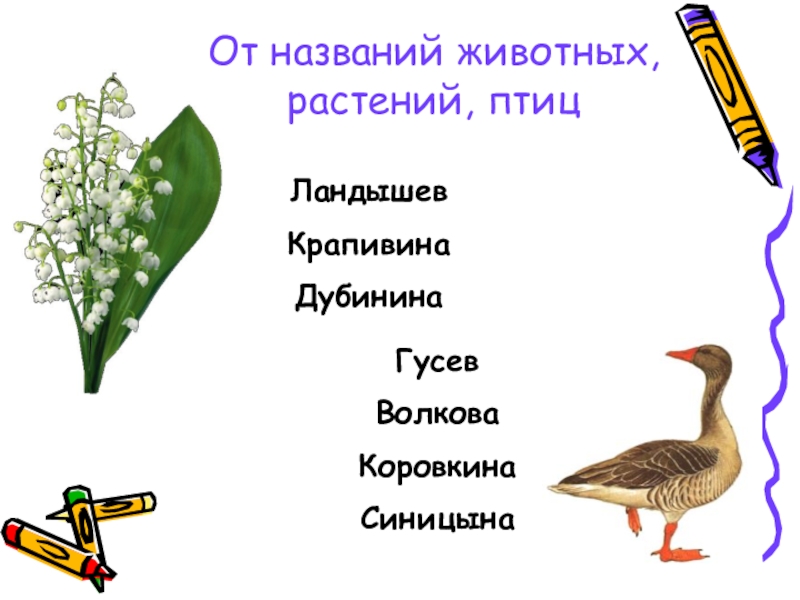 От названий животных, растений, птиц

Ландышев

Крапивина

Дубинина

Гусев

Волкова

Коровкина

Синицына